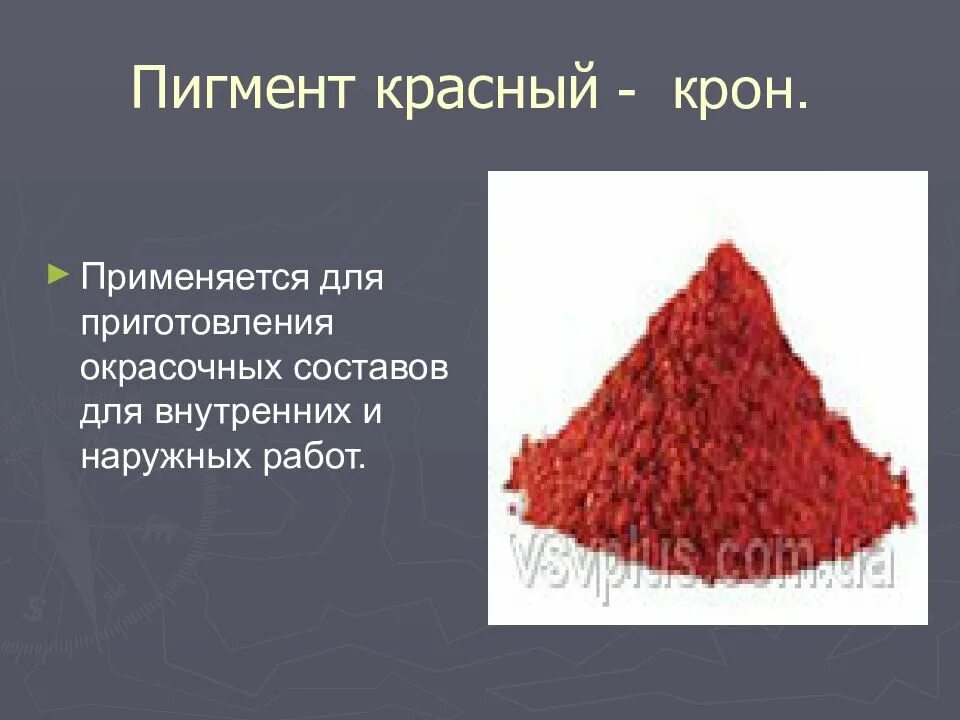 Пигмент красный - крон.

Применяется для приготовления окрасочных составов для внутренних и наружных работ.

vsvplus.com.ua